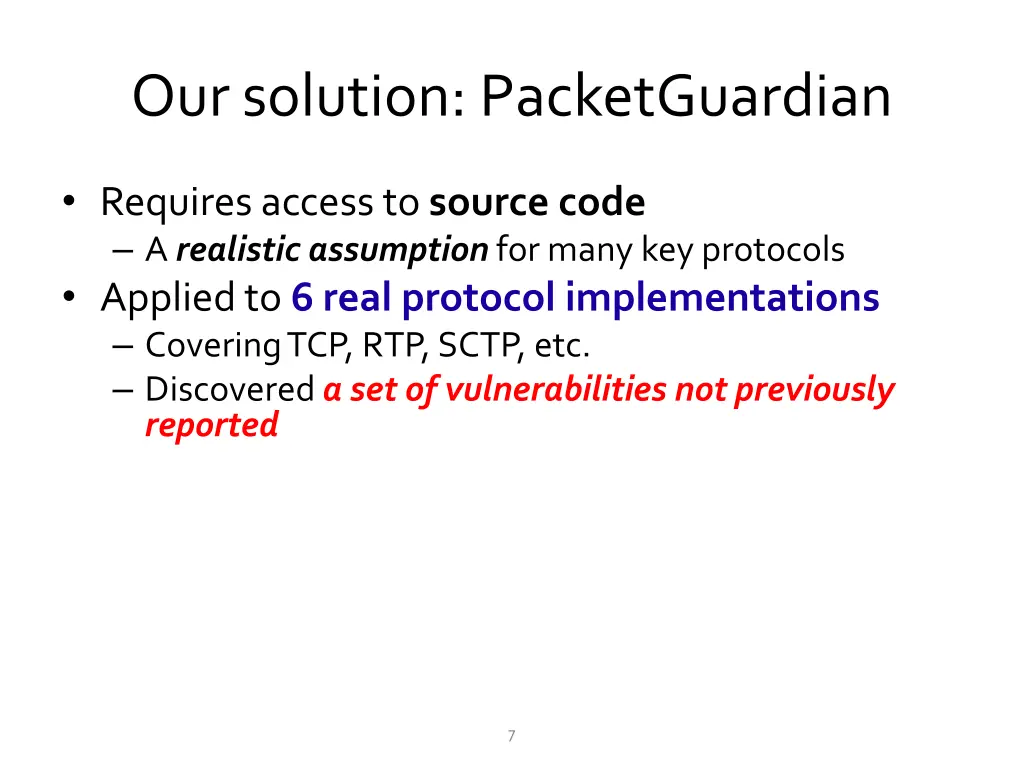 Our solution: PacketGuardian

• Requires access to source code
  – A realistic assumption for many key protocols
• Applied to 6 real protocol implementations
  – Covering TCP, RTP, SCTP, etc.
  – Discovered a set of vulnerabilities not previously reported

7